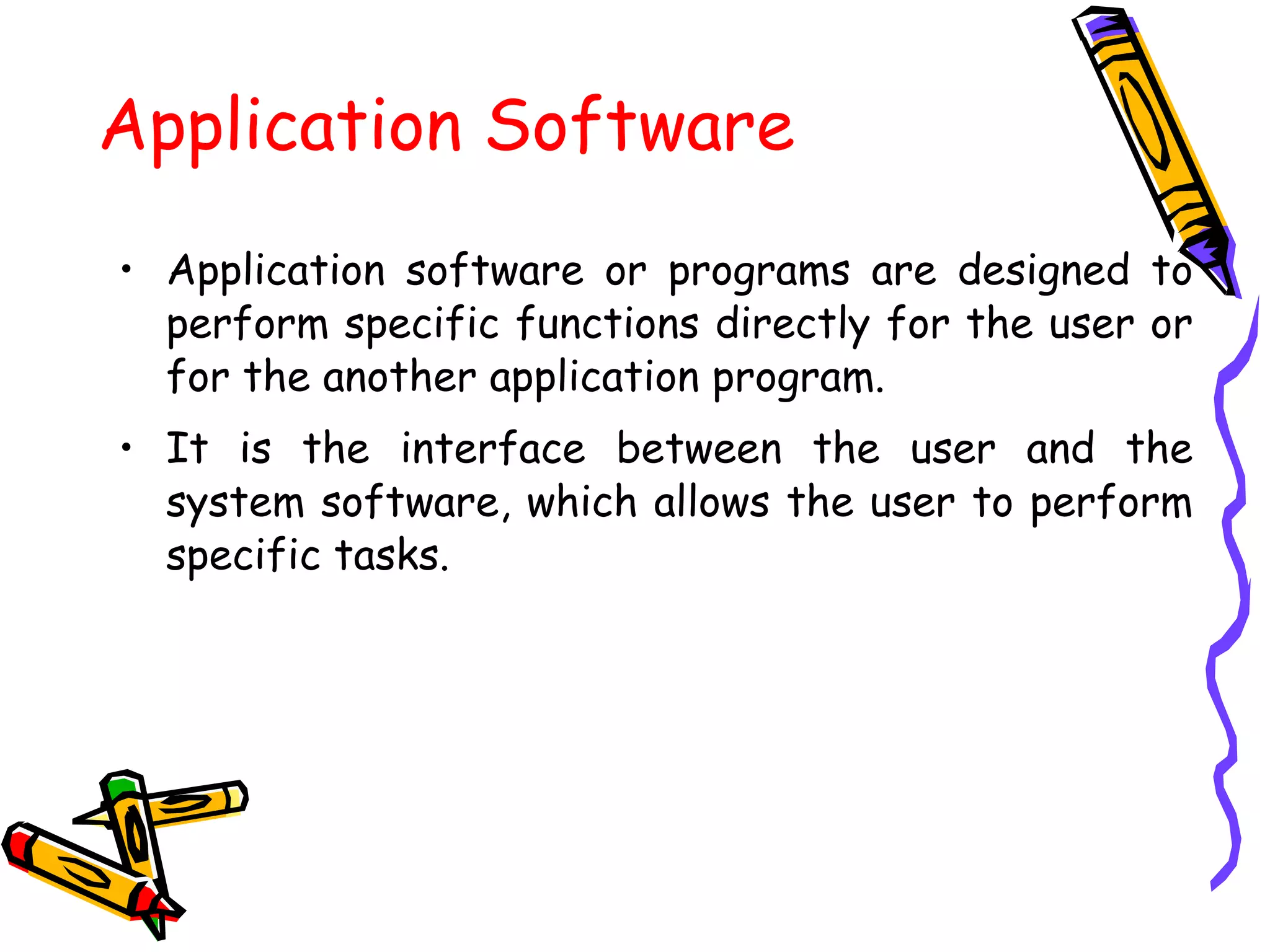 Application Software

• Application software or programs are designed to perform specific functions directly for the user or for the another application program.

• It is the interface between the user and the system software, which allows the user to perform specific tasks.